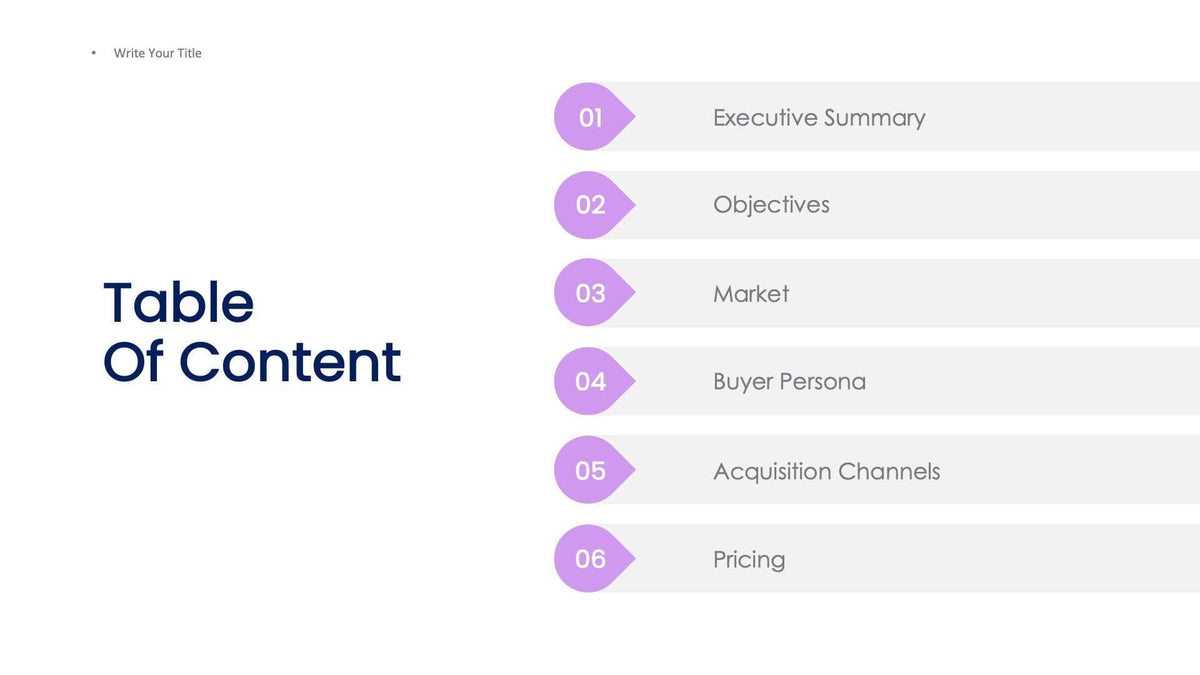 • Write Your Title

Table
Of Content

01 Executive Summary

02 Objectives

03 Market

04 Buyer Persona

05 Acquisition Channels

06 Pricing